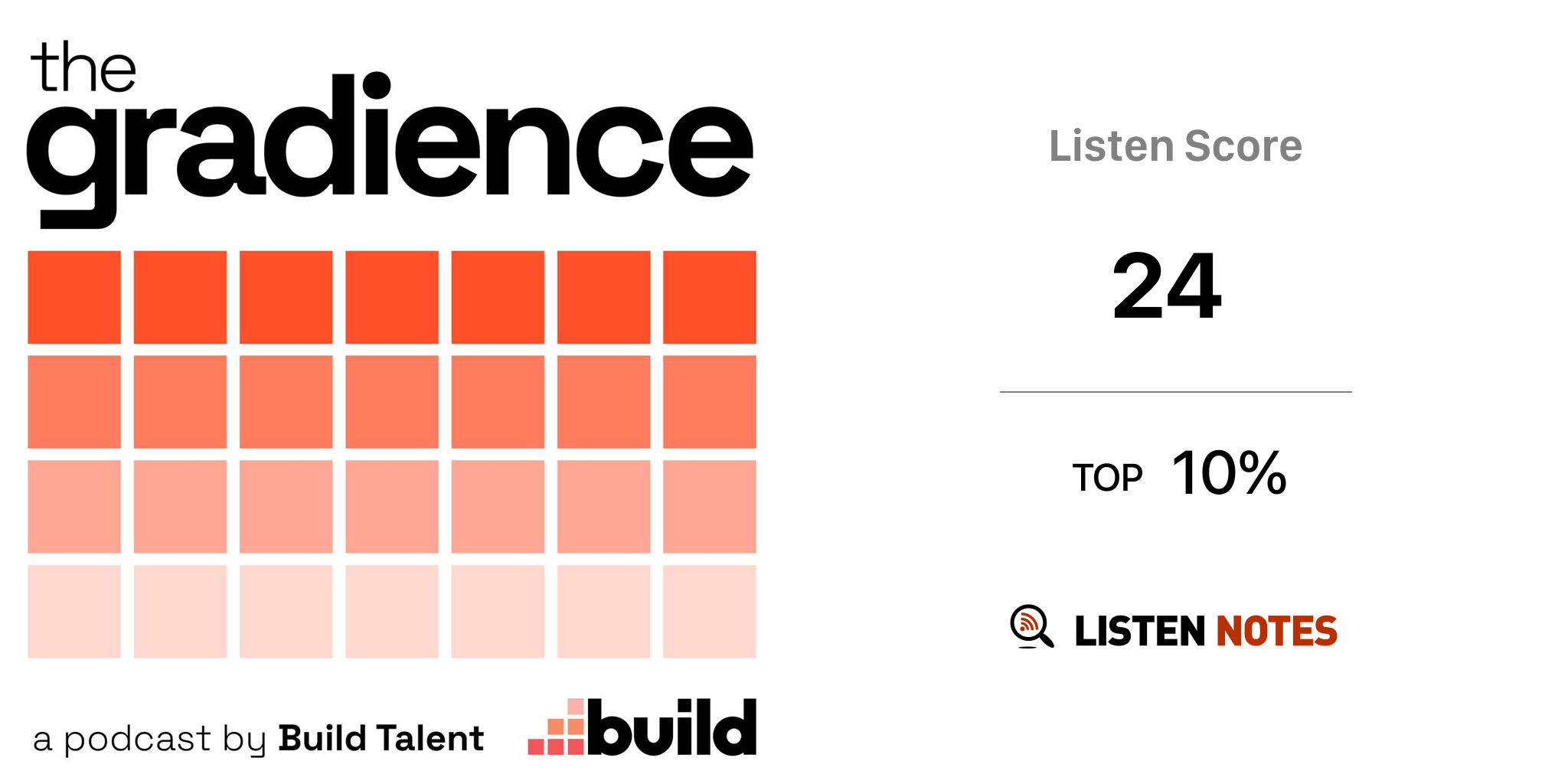 the
gradience

a podcast by Build Talent

build

Listen Score

24

TOP 10%

LISTEN NOTES